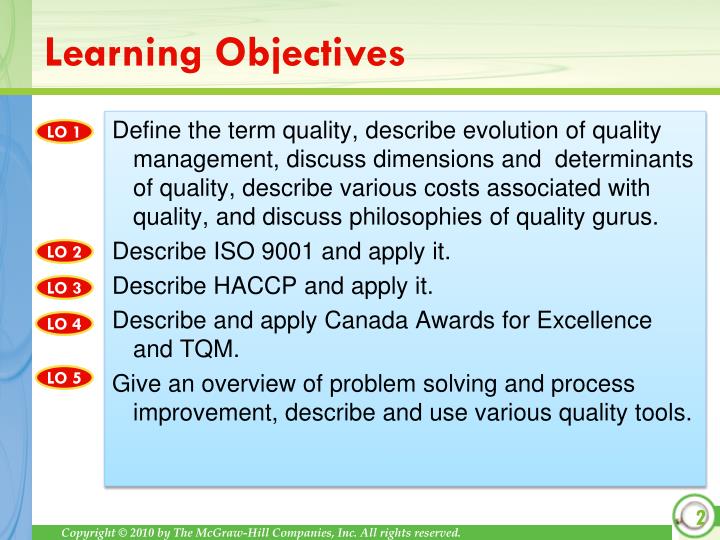 Learning Objectives

LO 1 Define the term quality, describe evolution of quality management, discuss dimensions and determinants of quality, describe various costs associated with quality, and discuss philosophies of quality gurus.

LO 2 Describe ISO 9001 and apply it.

LO 3 Describe HACCP and apply it.

LO 4 Describe and apply Canada Awards for Excellence and TQM.

LO 5 Give an overview of problem solving and process improvement, describe and use various quality tools.

Copyright © 2010 by The McGraw-Hill Companies, Inc. All rights reserved.

2